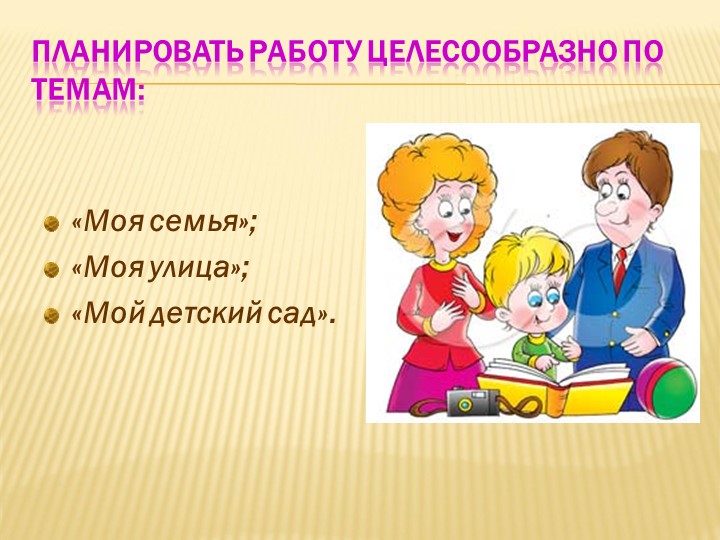 ПЛАНИРОВАТЬ РАБОТУ ЦЕЛЕСООБРАЗНО ПО ТЕМАМ:

«Моя семья»;
«Моя улица»;
«Мой детский сад».